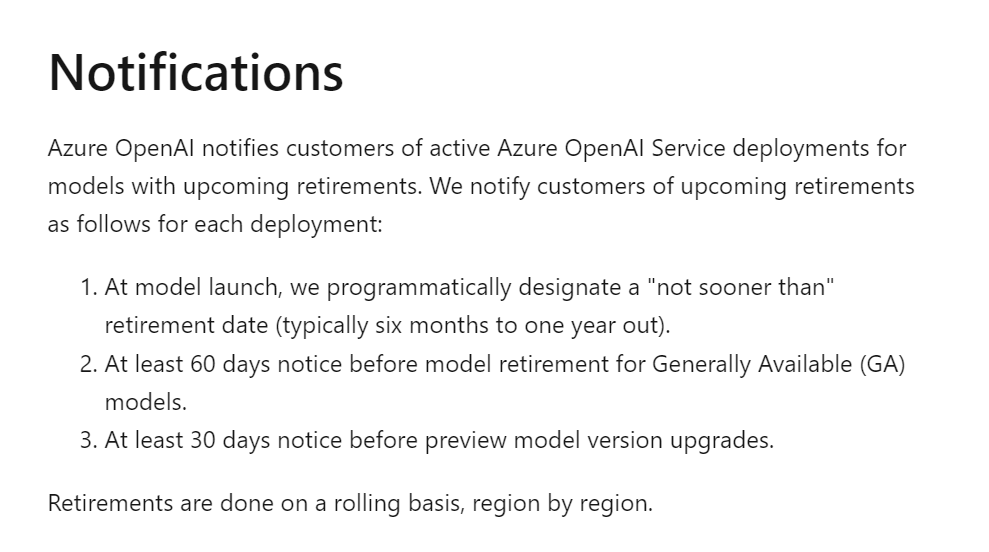 Notifications

Azure OpenAI notifies customers of active Azure OpenAI Service deployments for models with upcoming retirements. We notify customers of upcoming retirements as follows for each deployment:

1. At model launch, we programmatically designate a "not sooner than" retirement date (typically six months to one year out).
2. At least 60 days notice before model retirement for Generally Available (GA) models.
3. At least 30 days notice before preview model version upgrades.

Retirements are done on a rolling basis, region by region.